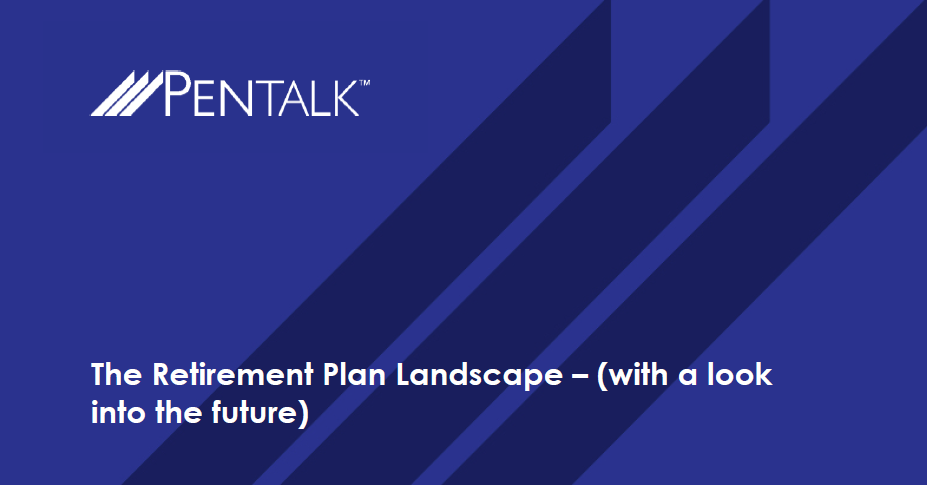 PENTALK™

The Retirement Plan Landscape – (with a look into the future)